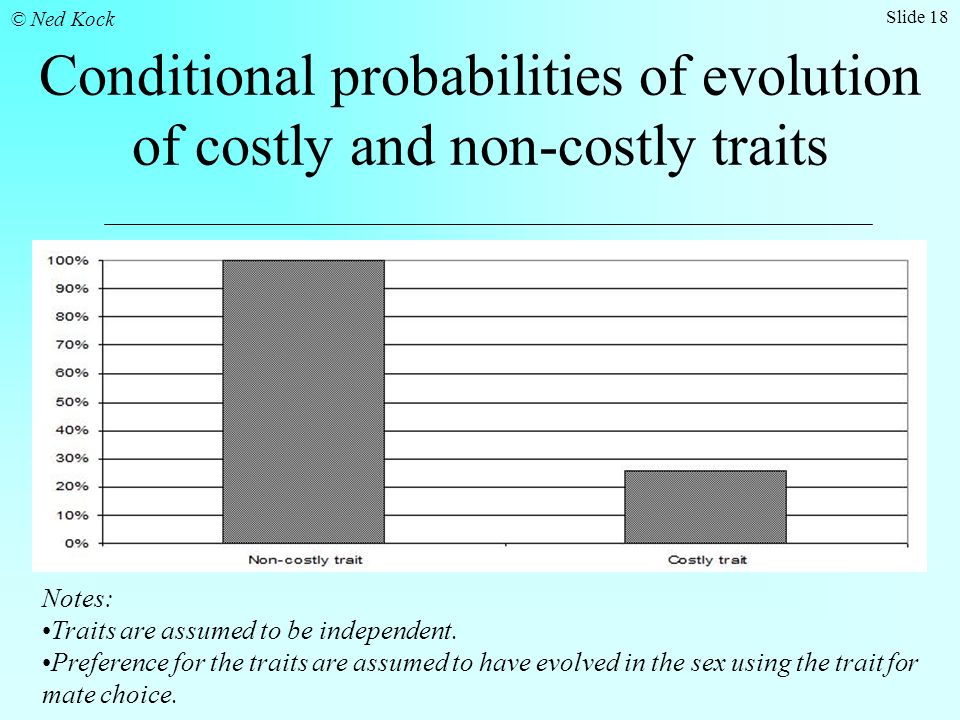 © Ned Kock

Slide 18

Conditional probabilities of evolution of costly and non-costly traits

100%
90%
80%
70%
60%
50%
40%
30%
20%
10%
0%

Non-costly trait

Costly trait

Notes:
•Traits are assumed to be independent.
•Preference for the traits are assumed to have evolved in the sex using the trait for mate choice.